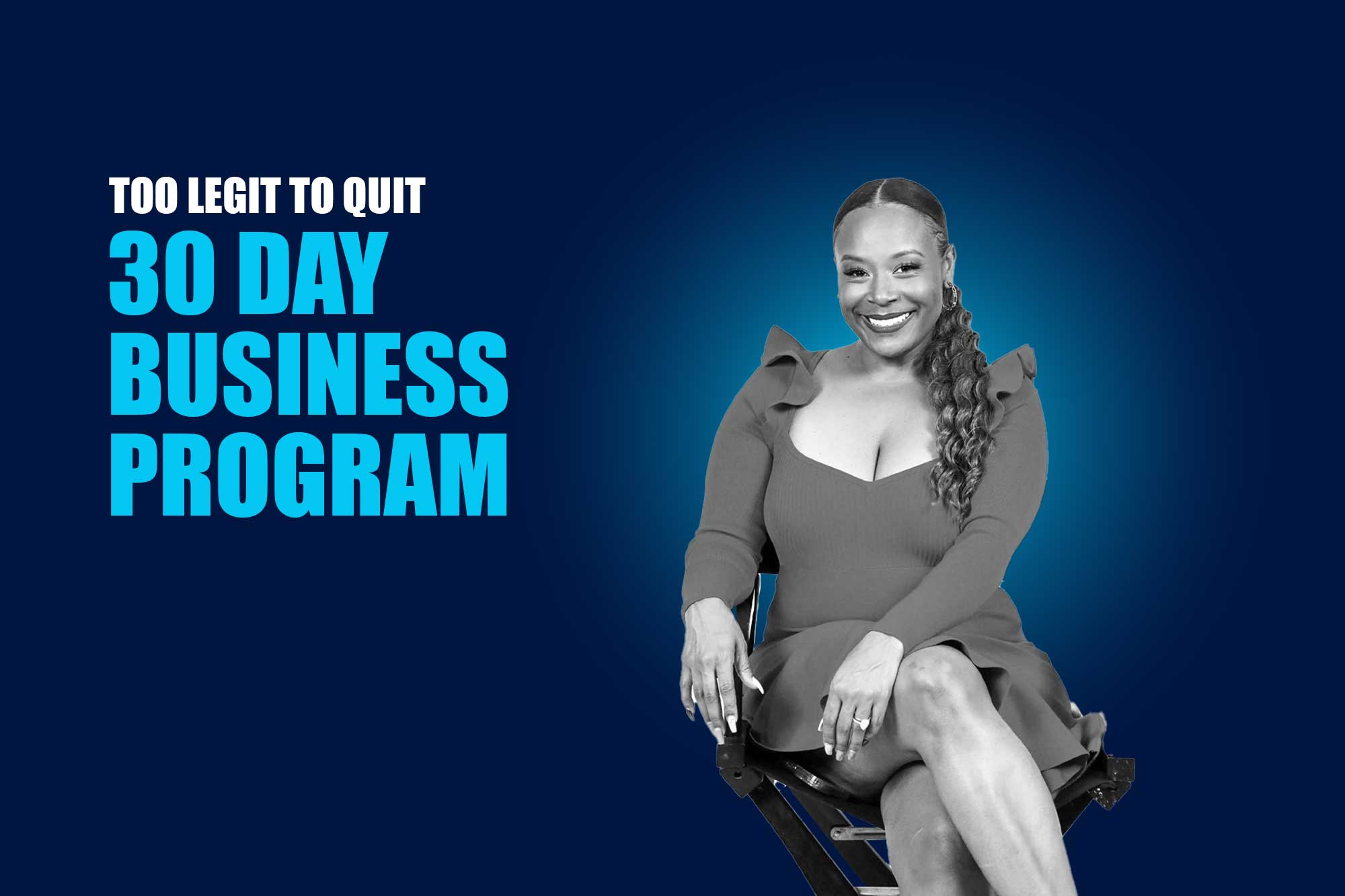 TOO LEGIT TO QUIT
30 DAY BUSINESS PROGRAM